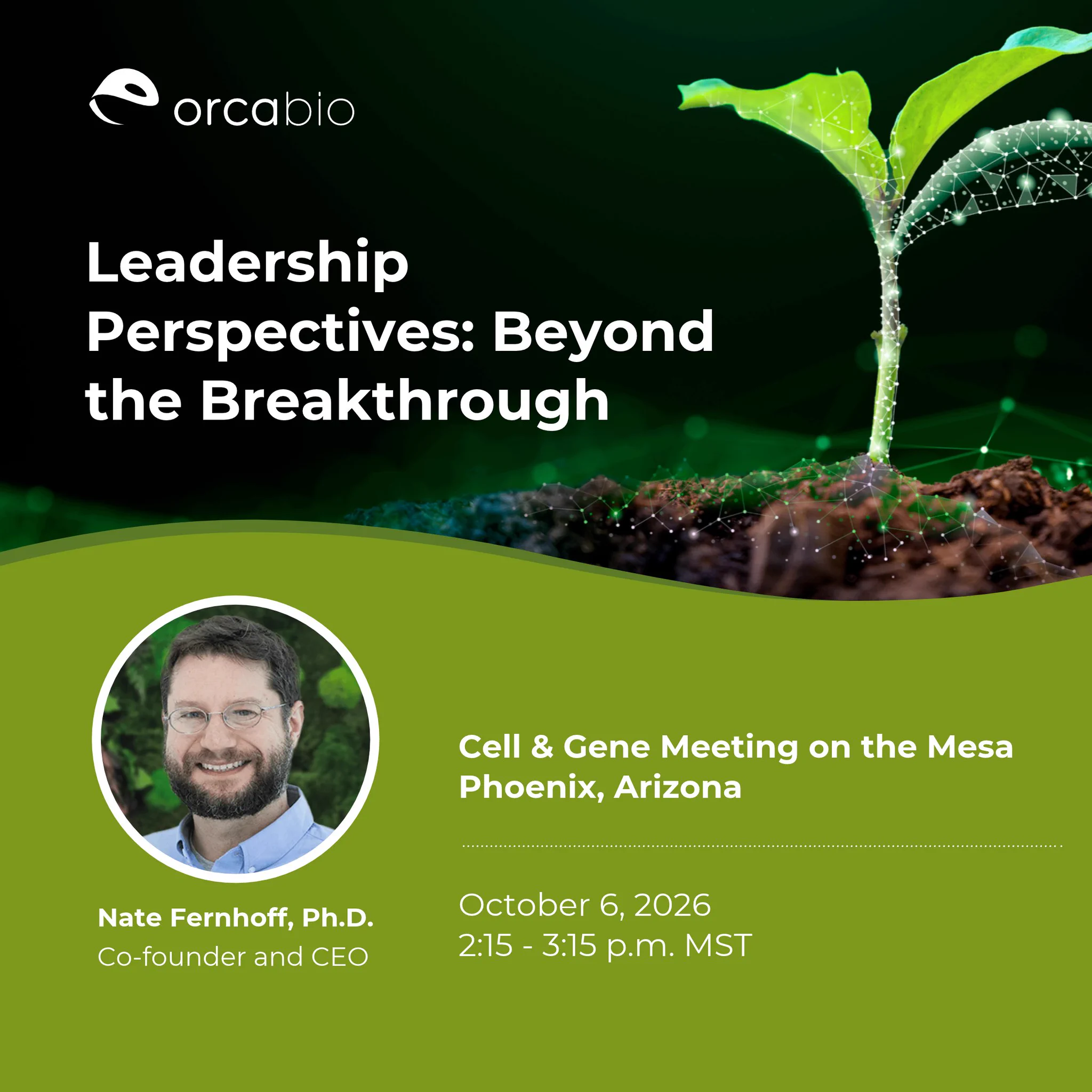 orcabio

Leadership Perspectives: Beyond the Breakthrough

Nate Fernhoff, Ph.D.
Co-founder and CEO

Cell & Gene Meeting on the Mesa
Phoenix, Arizona

October 6, 2026
2:15 - 3:15 p.m. MST